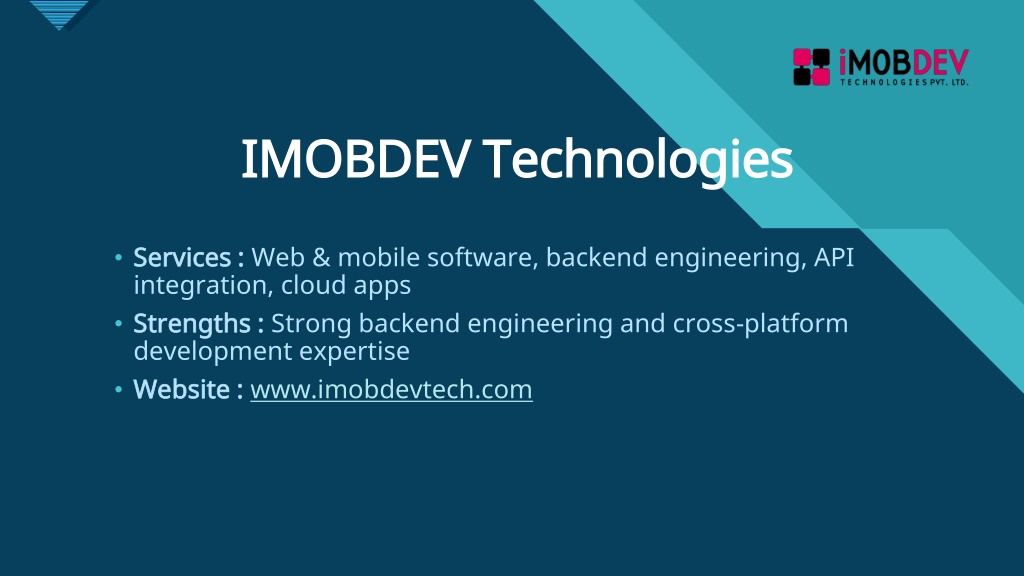 iMOBDEV
TECHNOLOGIES PVT. LTD.

IMOBDEV Technologies

• Services : Web & mobile software, backend engineering, API integration, cloud apps
• Strengths : Strong backend engineering and cross-platform development expertise
• Website : www.imobdevtech.com